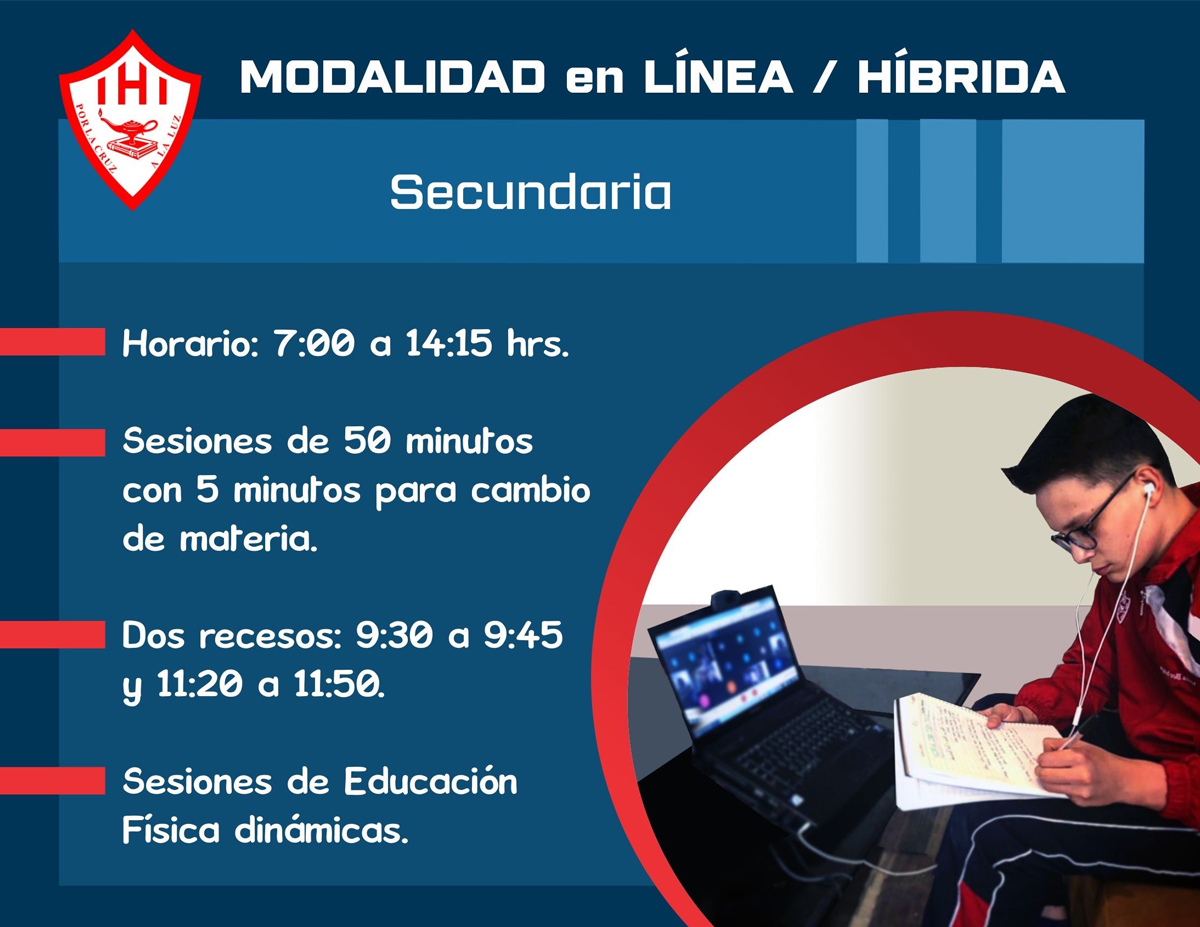 IHI
POR LA CRUZ A LA LUZ

MODALIDAD en LÍNEA / HÍBRIDA

Secundaria

Horario: 7:00 a 14:15 hrs.

Sesiones de 50 minutos con 5 minutos para cambio de materia.

Dos recesos: 9:30 a 9:45 y 11:20 a 11:50.

Sesiones de Educación Física dinámicas.